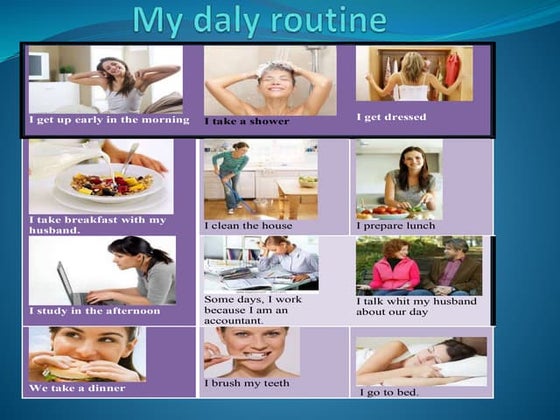 My daly routine

I get up early in the morning

I take a shower

I get dressed

I take breakfast with my husband.

I clean the house

I prepare lunch

I study in the afternoon

Some days, I work because I am an accountant.

I talk whit my husband about our day

We take a dinner

I brush my teeth

I go to bed.